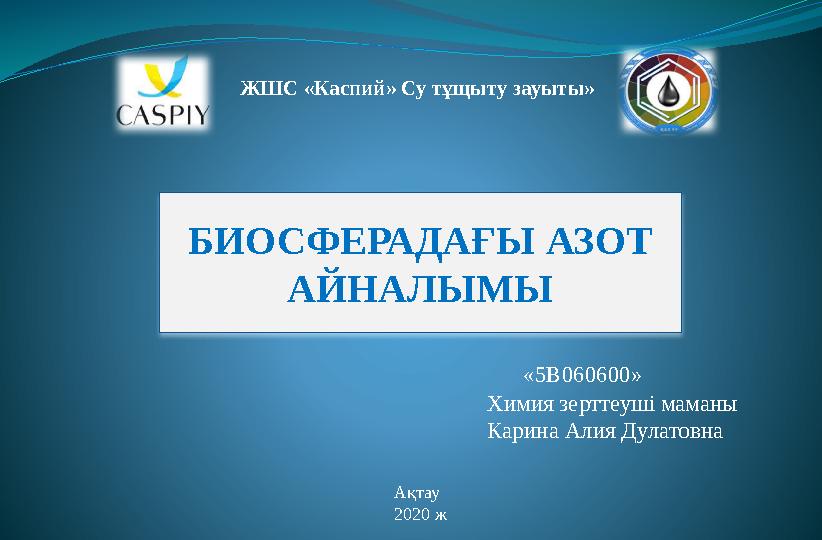 CASPIY

ЖШС «Каспий» Су тұщыту зауыты»

БИОСФЕРАДАҒЫ АЗОТ АЙНАЛЫМЫ

«5В060600»
Химия зерттеуші маманы
Карина Алия Дулатовна

Ақтау
2020 ж